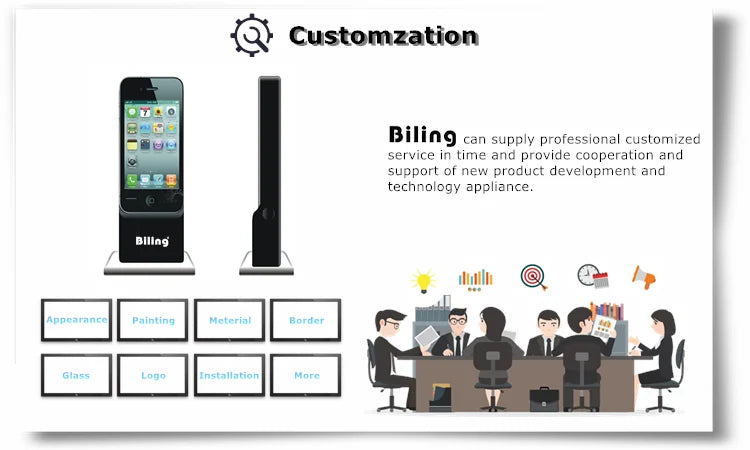 Customzation

Biling

Biling can supply professional customized service in time and provide cooperation and support of new product development and technology appliance.

Appearance

Painting

Meterial

Border

Glass

Logo

Installation

More